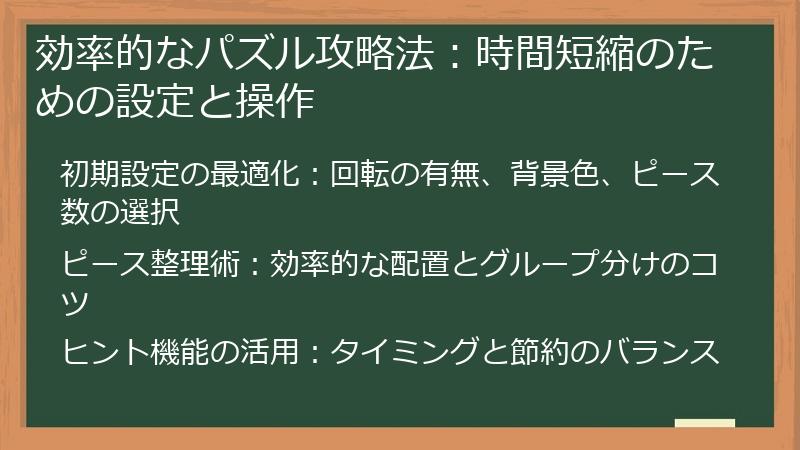 効率的なパズル攻略法：時間短縮のための設定と操作

初期設定の最適化：回転の有無、背景色、ピース数の選択

ピース整理術：効率的な配置とグループ分けのコツ

ヒント機能の活用：タイミングと節約のバランス